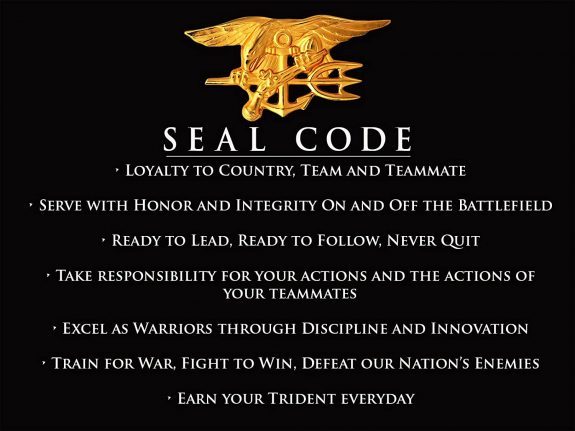 SEAL CODE

‣ Loyalty to Country, Team and Teammate

‣ Serve with Honor and Integrity On and Off the Battlefield

‣ Ready to Lead, Ready to Follow, Never Quit

‣ Take responsibility for your actions and the actions of your teammates

‣ Excel as Warriors through Discipline and Innovation

‣ Train for War, Fight to Win, Defeat our Nation's Enemies

‣ Earn your Trident everyday